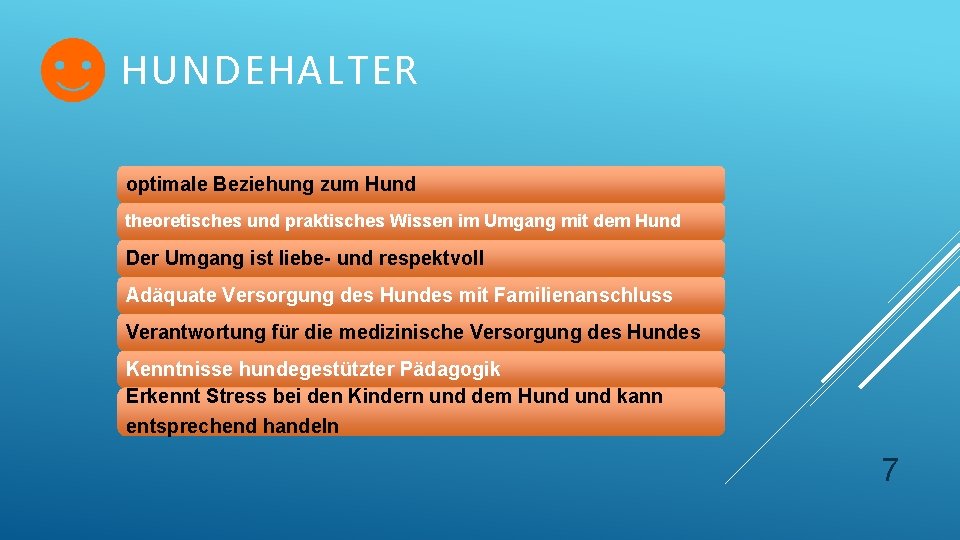 HUNDEHALTER

optimale Beziehung zum Hund

theoretisches und praktisches Wissen im Umgang mit dem Hund

Der Umgang ist liebe- und respektvoll

Adäquate Versorgung des Hundes mit Familienanschluss

Verantwortung für die medizinische Versorgung des Hundes

Kenntnisse hundegestützter Pädagogik

Erkennt Stress bei den Kindern und dem Hund und kann entsprechend handeln

7